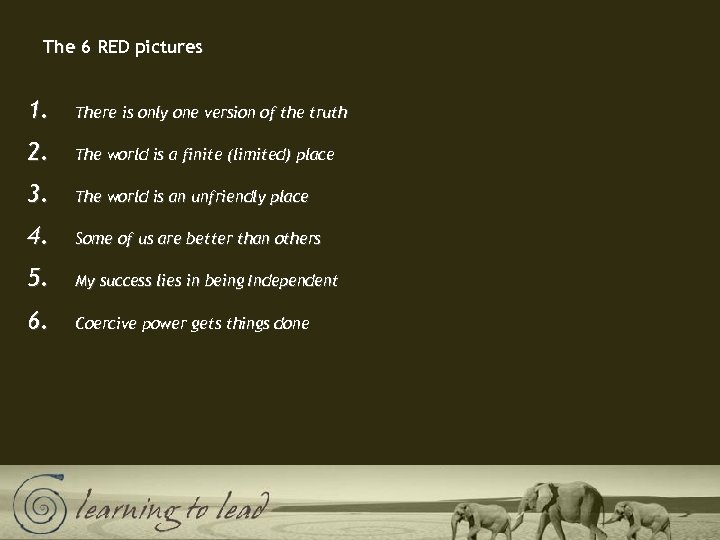 The 6 RED pictures

1. There is only one version of the truth

2. The world is a finite (limited) place

3. The world is an unfriendly place

4. Some of us are better than others

5. My success lies in being Independent

6. Coercive power gets things done

learning to lead